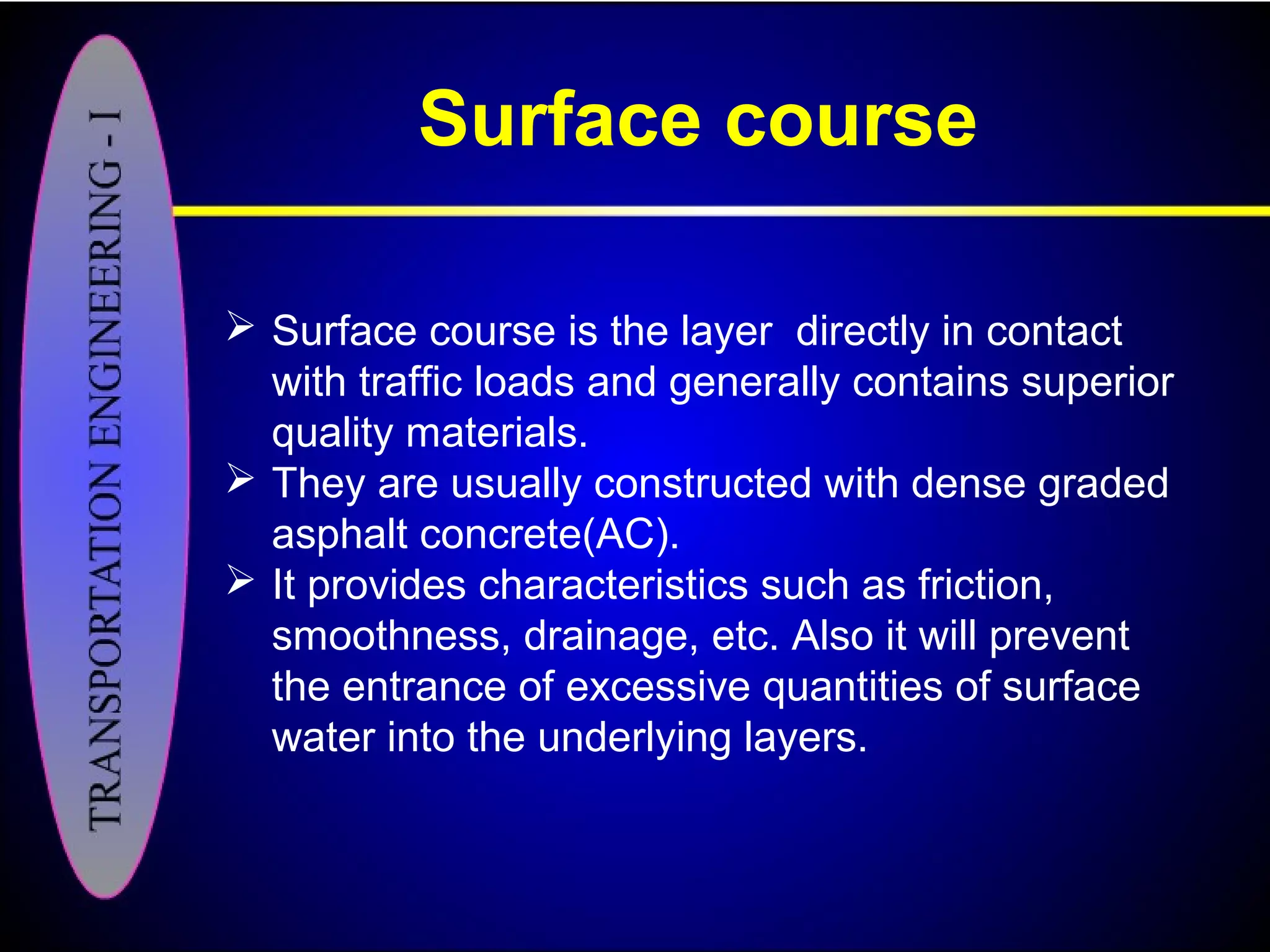 TRANSPORTATION ENGINEERING - I

Surface course

➢ Surface course is the layer directly in contact with traffic loads and generally contains superior quality materials.
➢ They are usually constructed with dense graded asphalt concrete(AC).
➢ It provides characteristics such as friction, smoothness, drainage, etc. Also it will prevent the entrance of excessive quantities of surface water into the underlying layers.